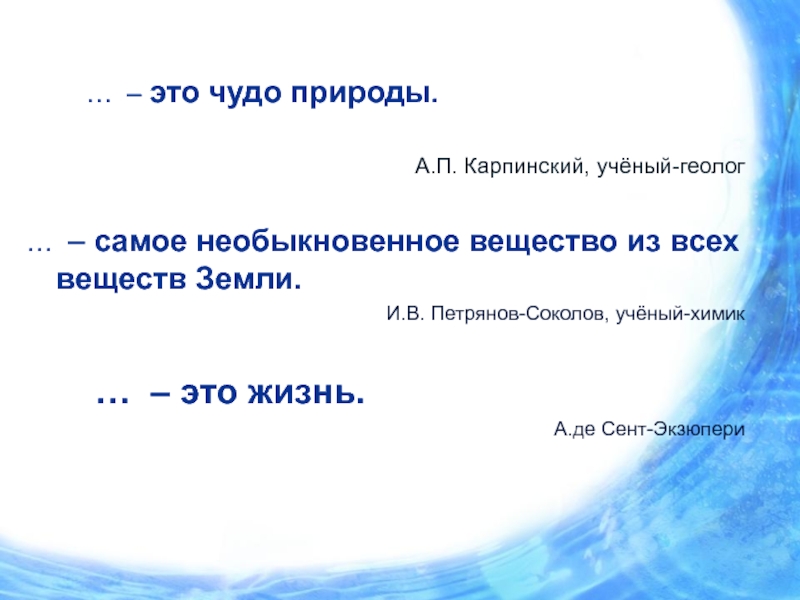 … – это чудо природы.

А.П. Карпинский, учёный-геолог

… – самое необыкновенное вещество из всех веществ Земли.

И.В. Петрянов-Соколов, учёный-химик

… – это жизнь.

А.де Сент-Экзюпери